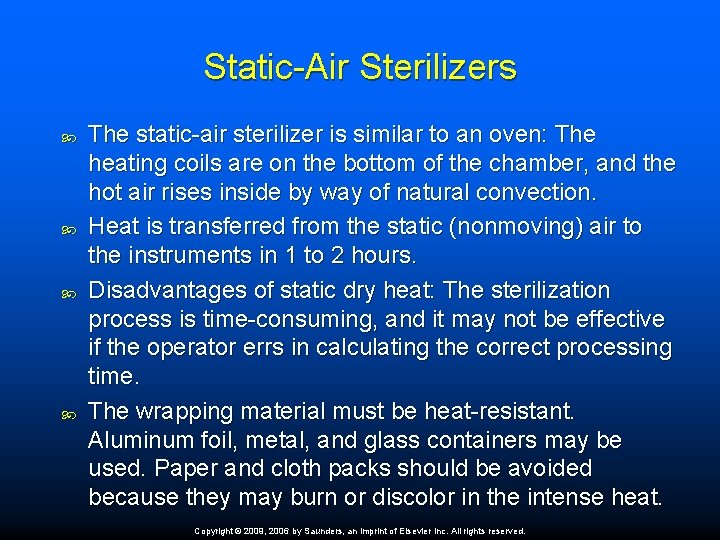 Static-Air Sterilizers

The static-air sterilizer is similar to an oven: The heating coils are on the bottom of the chamber, and the hot air rises inside by way of natural convection.

Heat is transferred from the static (nonmoving) air to the instruments in 1 to 2 hours.

Disadvantages of static dry heat: The sterilization process is time-consuming, and it may not be effective if the operator errs in calculating the correct processing time.

The wrapping material must be heat-resistant. Aluminum foil, metal, and glass containers may be used. Paper and cloth packs should be avoided because they may burn or discolor in the intense heat.

Copyright © 2009, 2006 by Saunders, an imprint of Elsevier Inc. All rights reserved.